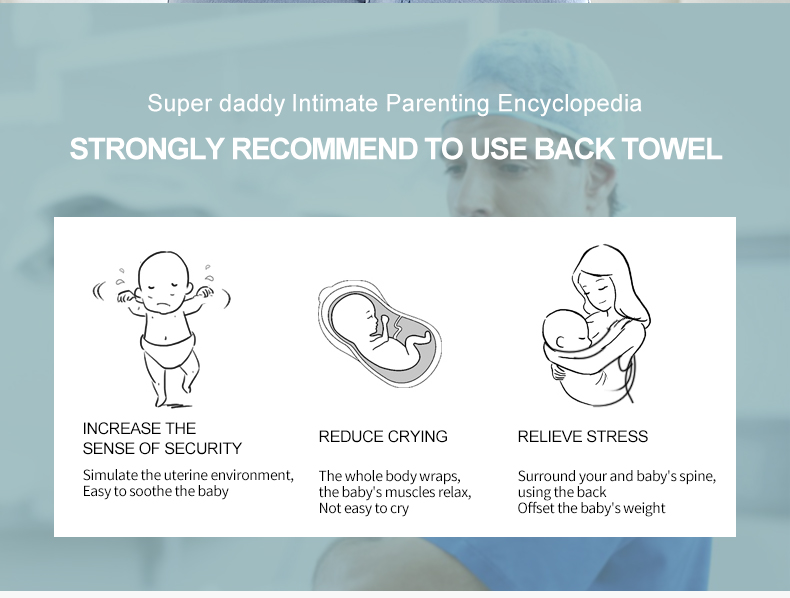 Super daddy Intimate Parenting Encyclopedia

STRONGLY RECOMMEND TO USE BACK TOWEL

INCREASE THE SENSE OF SECURITY

Simulate the uterine environment, Easy to soothe the baby

REDUCE CRYING

The whole body wraps, the baby's muscles relax, Not easy to cry

RELIEVE STRESS

Surround your and baby's spine, using the back
Offset the baby's weight